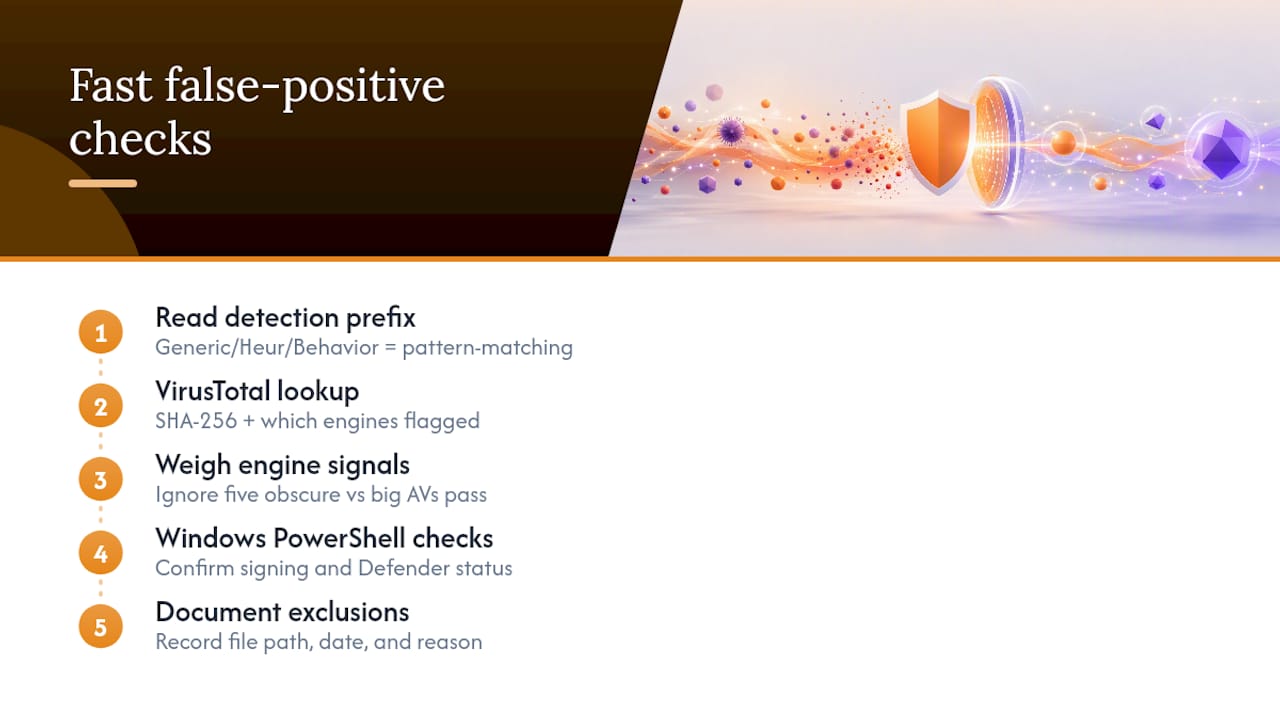 Fast false-positive checks

1
Read detection prefix
Generic/Heur/Behavior = pattern-matching

2
VirusTotal lookup
SHA-256 + which engines flagged

3
Weigh engine signals
Ignore five obscure vs big AVs pass

4
Windows PowerShell checks
Confirm signing and Defender status

5
Document exclusions
Record file path, date, and reason